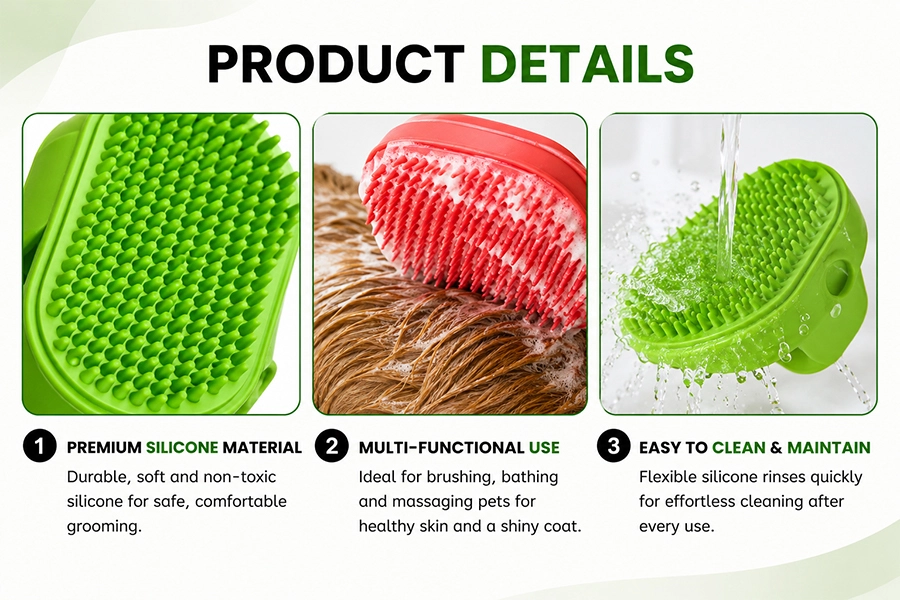 PRODUCT DETAILS

1 PREMIUM SILICONE MATERIAL
Durable, soft and non-toxic silicone for safe, comfortable grooming.

2 MULTI-FUNCTIONAL USE
Ideal for brushing, bathing and massaging pets for healthy skin and a shiny coat.

3 EASY TO CLEAN & MAINTAIN
Flexible silicone rinses quickly for effortless cleaning after every use.